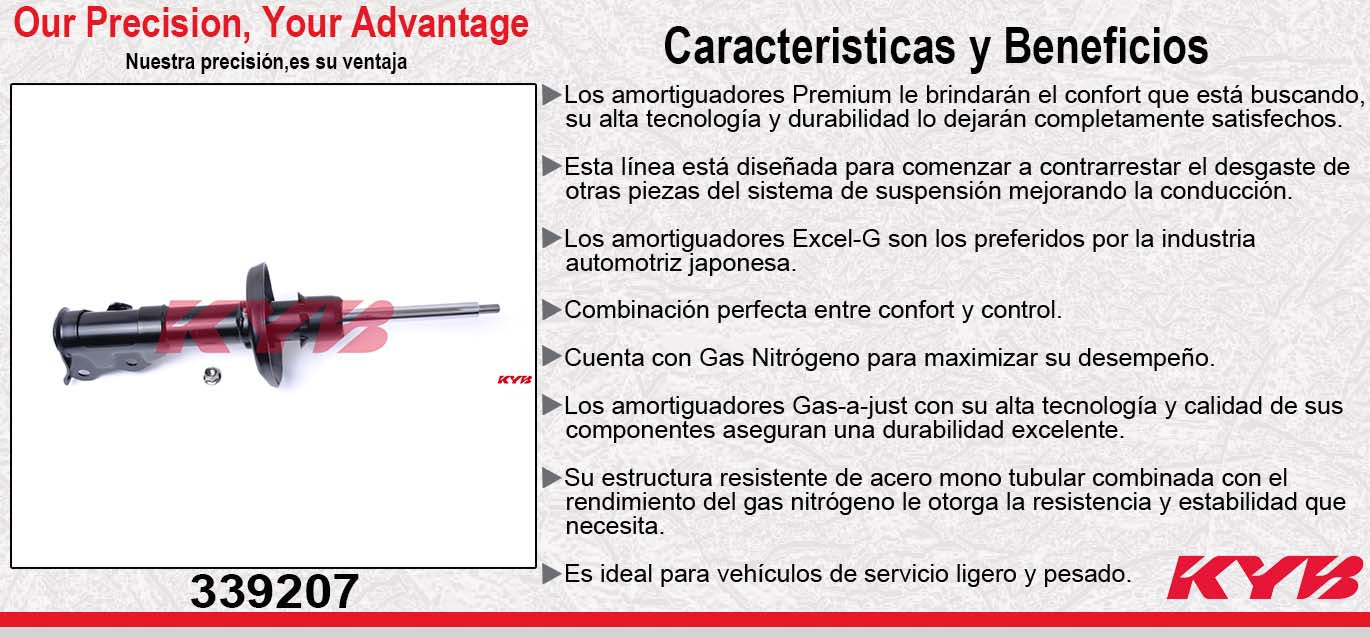 Our Precision, Your Advantage
Nuestra precisión,es su ventaja

KYB

KYB

339207

Caracteristicas y Beneficios

▶Los amortiguadores Premium le brindarán el confort que está buscando, su alta tecnología y durabilidad lo dejarán completamente satisfechos.

▶Esta línea está diseñada para comenzar a contrarrestar el desgaste de otras piezas del sistema de suspensión mejorando la conducción.

▶Los amortiguadores Excel-G son los preferidos por la industria automotriz japonesa.

▶Combinación perfecta entre confort y control.

▶Cuenta con Gas Nitrógeno para maximizar su desempeño.

▶Los amortiguadores Gas-a-just con su alta tecnología y calidad de sus componentes aseguran una durabilidad excelente.

▶Su estructura resistente de acero mono tubular combinada con el rendimiento del gas nitrógeno le otorga la resistencia y estabilidad que necesita.

▶Es ideal para vehículos de servicio ligero y pesado.

KYB